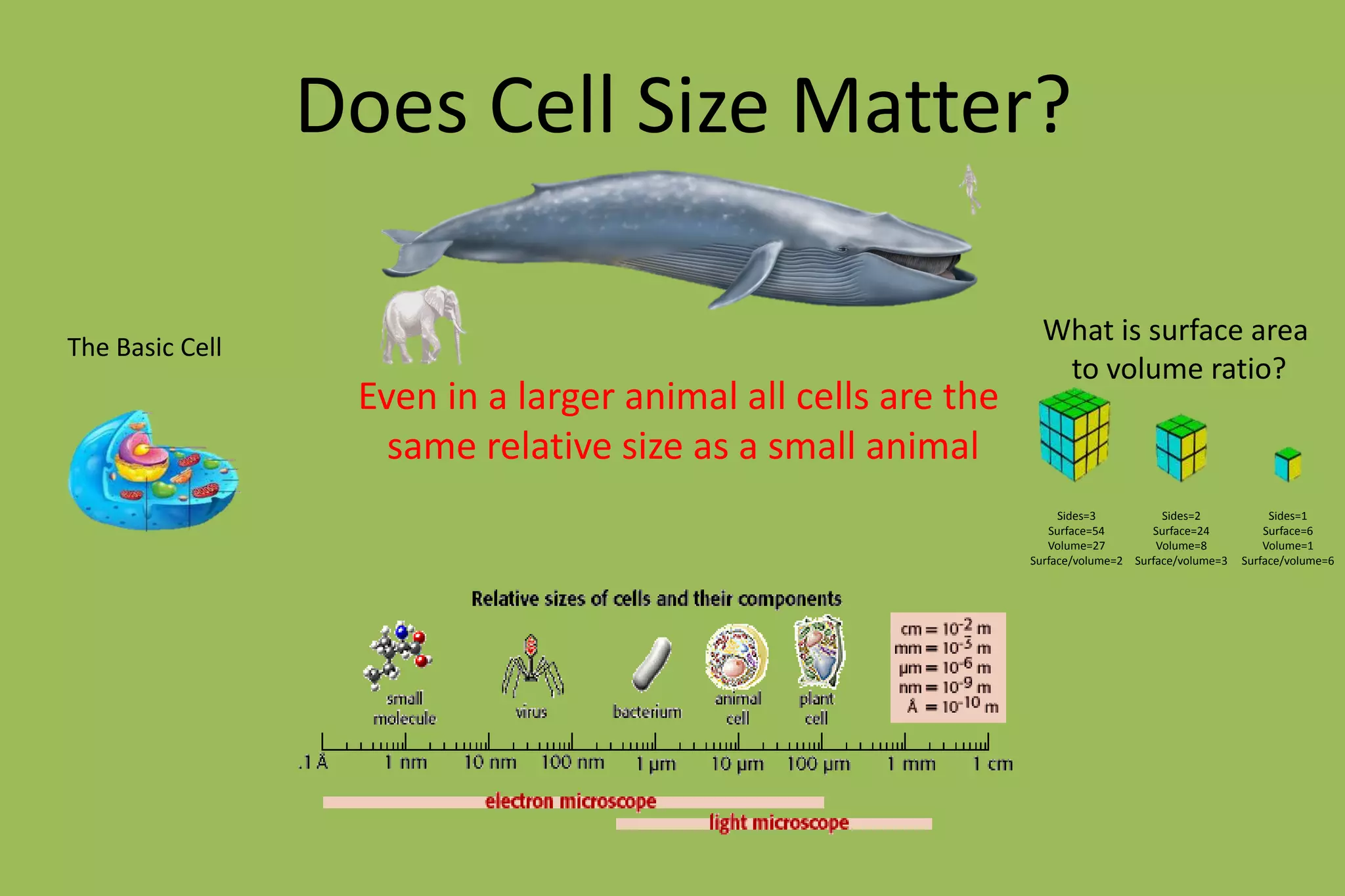 Does Cell Size Matter?

The Basic Cell

Even in a larger animal all cells are the same relative size as a small animal

What is surface area to volume ratio?

Sides=3
Surface=54
Volume=27
Surface/volume=2

Sides=2
Surface=24
Volume=8
Surface/volume=3

Sides=1
Surface=6
Volume=1
Surface/volume=6

Relative sizes of cells and their components

small molecule

virus

bacterium

animal cell

plant cell

cm = $10^{-2}$ m
mm = $10^{-3}$ m
μm = $10^{-6}$ m
nm = $10^{-9}$ m
Å = $10^{-10}$ m

.1 Å 1 nm 10 nm 100 nm 1 μm 10 μm 100 μm 1 mm 1 cm

electron microscope

light microscope